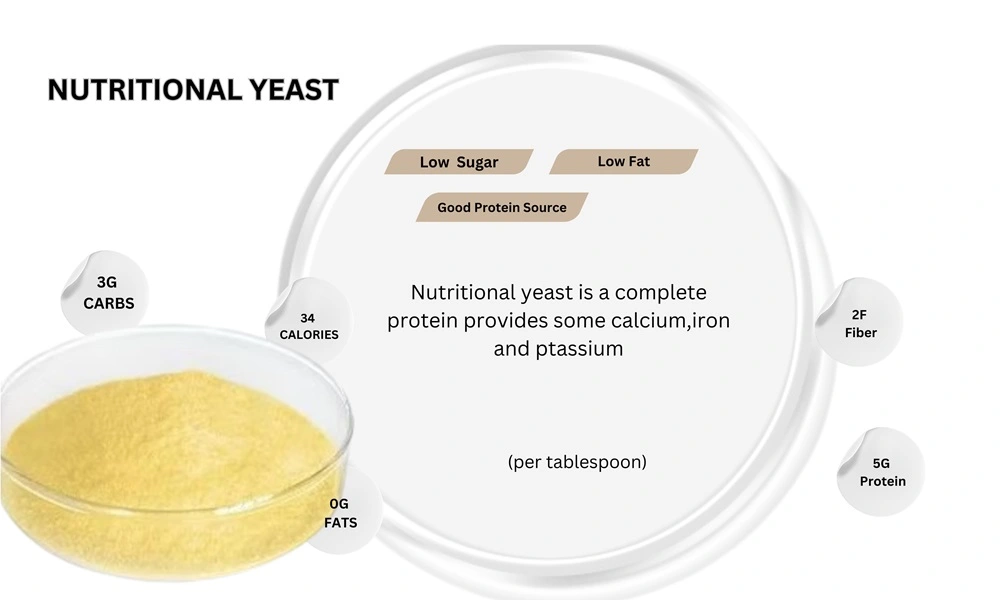 NUTRITIONAL YEAST

Low Sugar

Low Fat

Good Protein Source

3G
CARBS

34
CALORIES

Nutritional yeast is a complete protein provides some calcium,iron and ptassium

2F
Fiber

(per tablespoon)

5G
Protein

0G
FATS